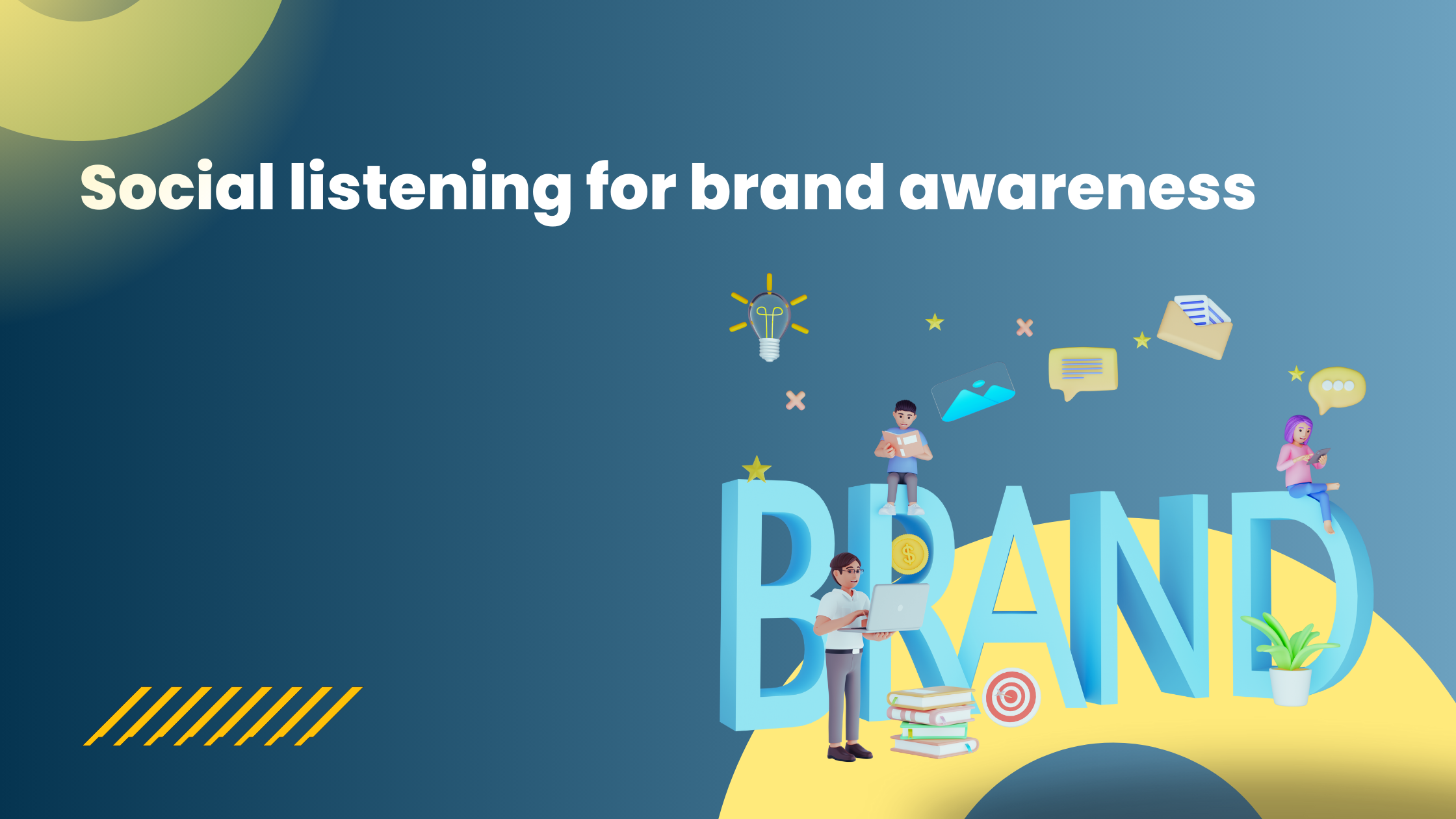 Social listening for brand awareness

BRAND

$